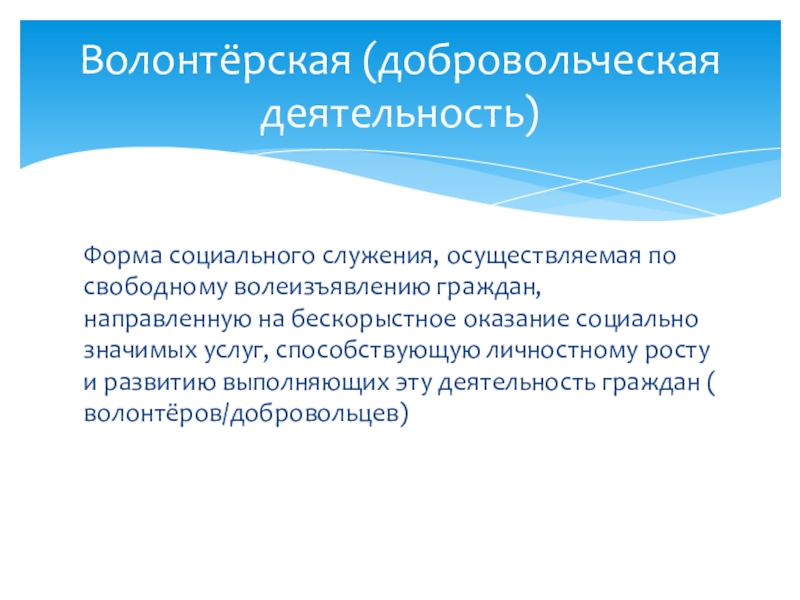 Волонтёрская (добровольческая деятельность)

Форма социального служения, осуществляемая по свободному волеизъявлению граждан, направленную на бескорыстное оказание социально значимых услуг, способствующую личностному росту и развитию выполняющих эту деятельность граждан ( волонтёров/добровольцев)